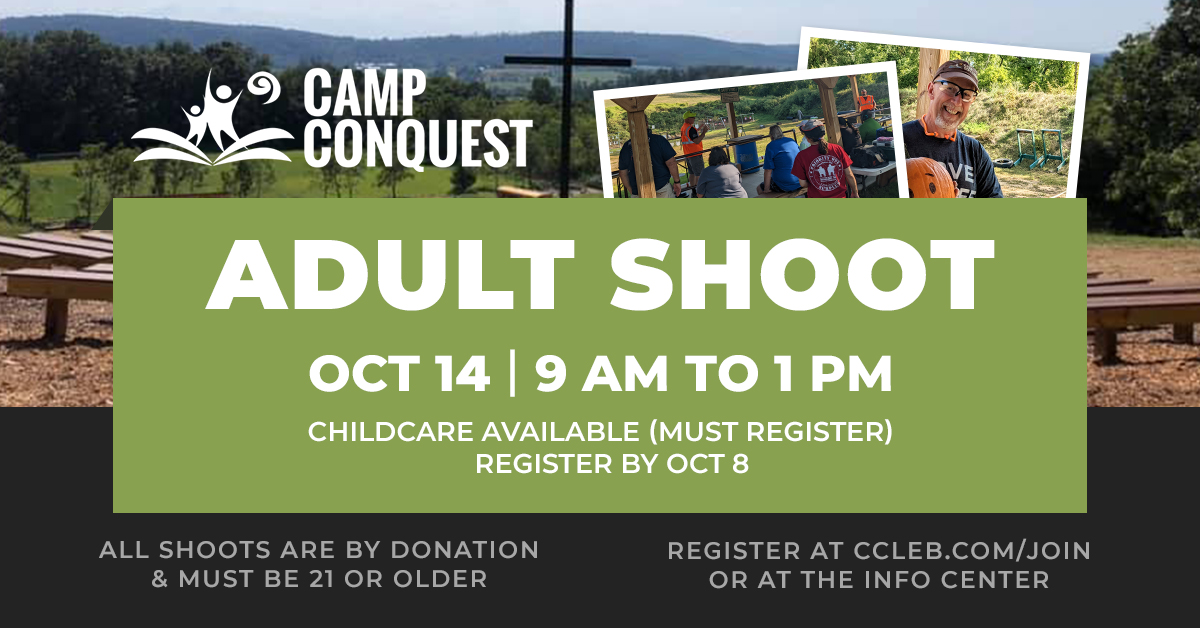 CAMP CONQUEST

ADULT SHOOT

OCT 14 | 9 AM TO 1 PM

CHILDCARE AVAILABLE (MUST REGISTER)
REGISTER BY OCT 8

ALL SHOOTS ARE BY DONATION & MUST BE 21 OR OLDER

REGISTER AT CCLEB.COM/JOIN OR AT THE INFO CENTER